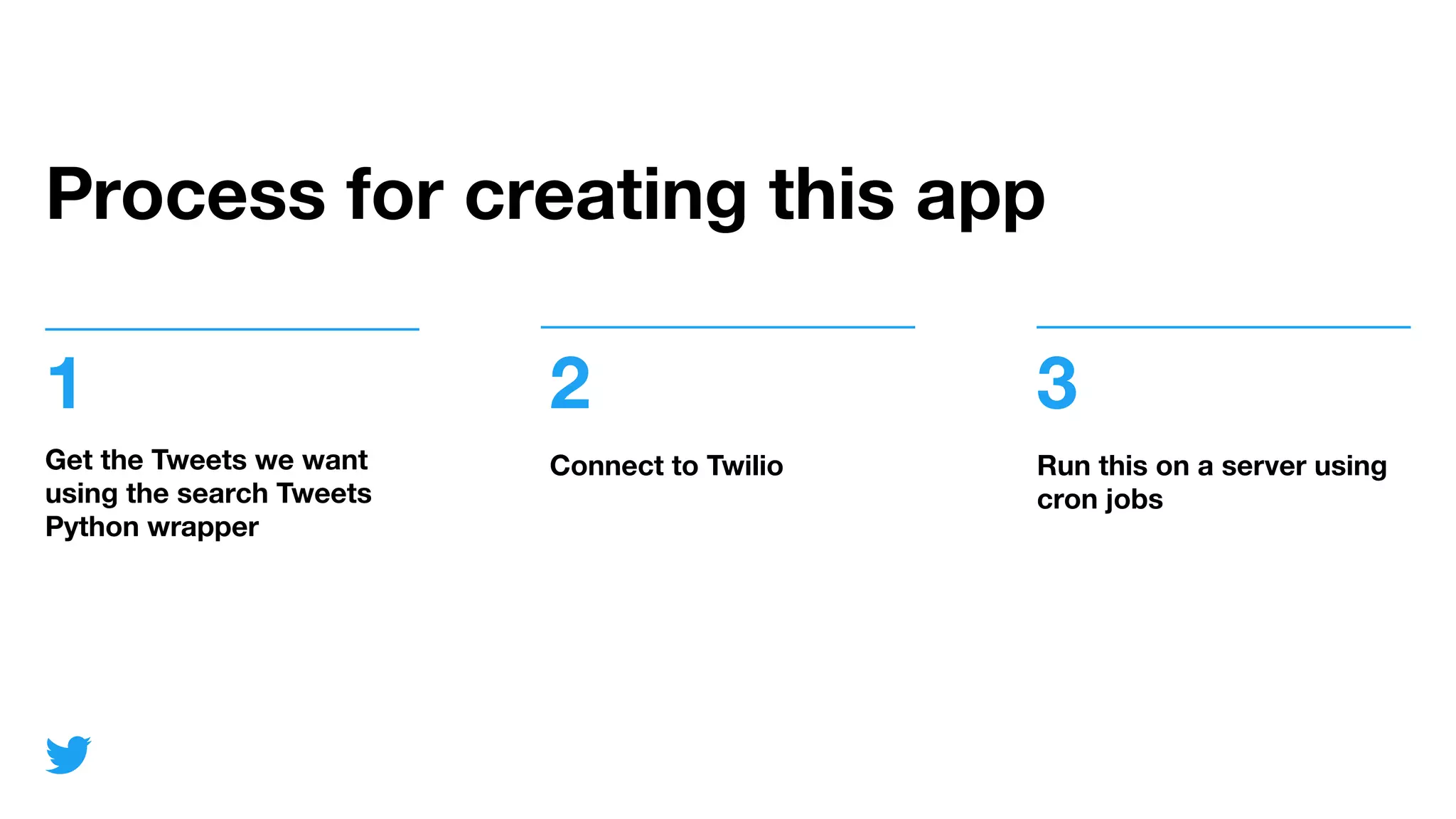 Process for creating this app

1

Get the Tweets we want using the search Tweets Python wrapper

2

Connect to Twilio

3

Run this on a server using cron jobs